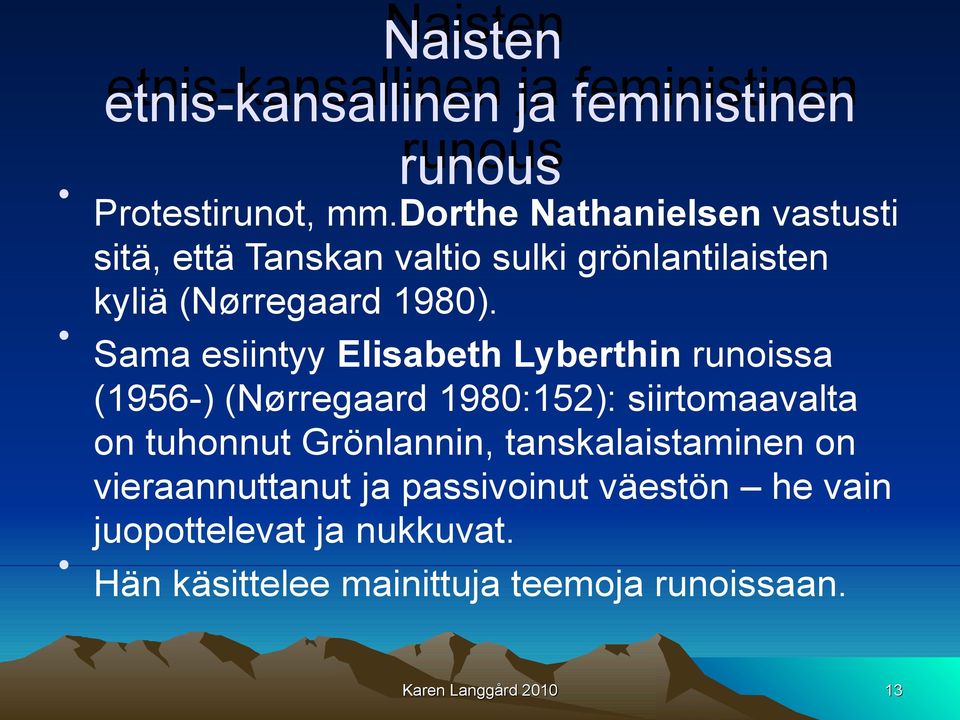 Naisten
etnis-kansallinen ja feministinen
runous

• Protestirunot, mm.Dorthe Nathanielsen vastusti sitä, että Tanskan valtio sulki grönlantilaisten kyliä (Nørregaard 1980).

• Sama esiintyy Elisabeth Lyberthin runoissa (1956-) (Nørregaard 1980:152): siirtomaavalta on tuhonnut Grönlannin, tanskalaistaminen on vieraannuttanut ja passivoinut väestön – he vain juopottelevat ja nukkuvat.

• Hän käsittelee mainittuja teemoja runoissaan.

Karen Langgård 2010

13